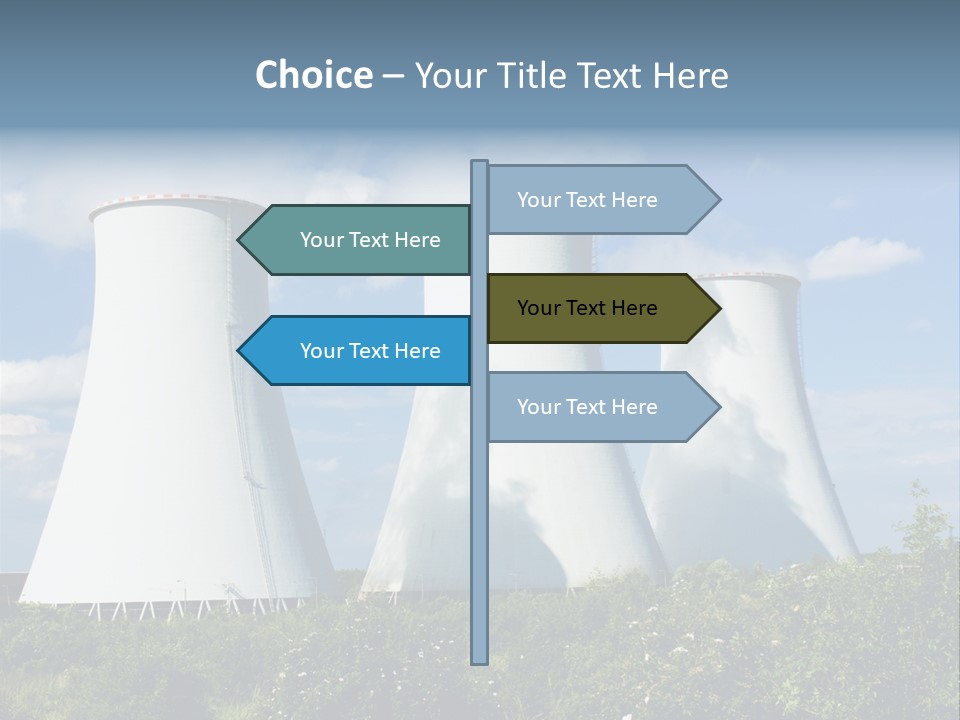 Choice – Your Title Text Here

Your Text Here

Your Text Here

Your Text Here

Your Text Here

Your Text Here